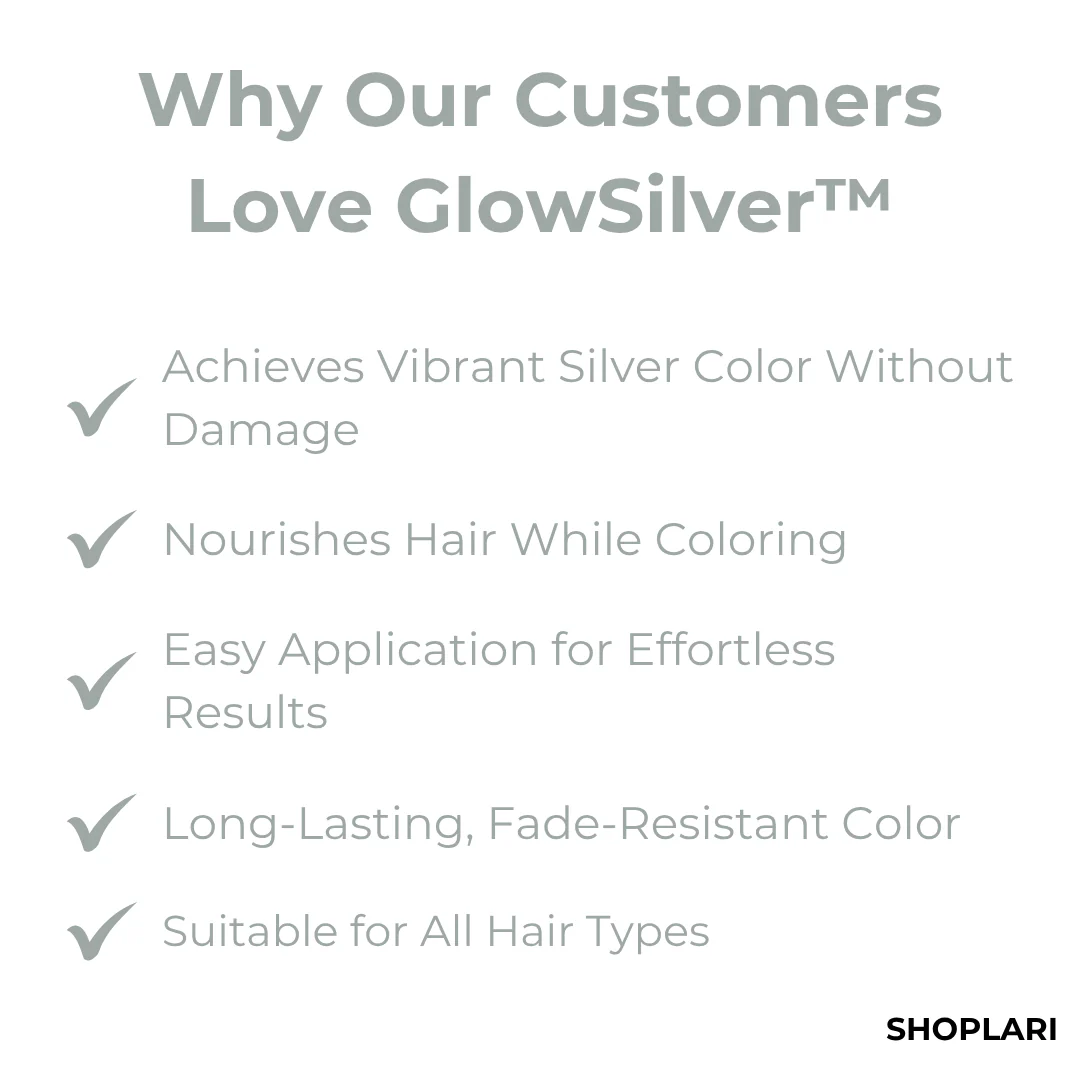 Why Our Customers Love GlowSilver™

✓ Achieves Vibrant Silver Color Without Damage

✓ Nourishes Hair While Coloring

✓ Easy Application for Effortless Results

✓ Long-Lasting, Fade-Resistant Color

✓ Suitable for All Hair Types

SHOPLARI